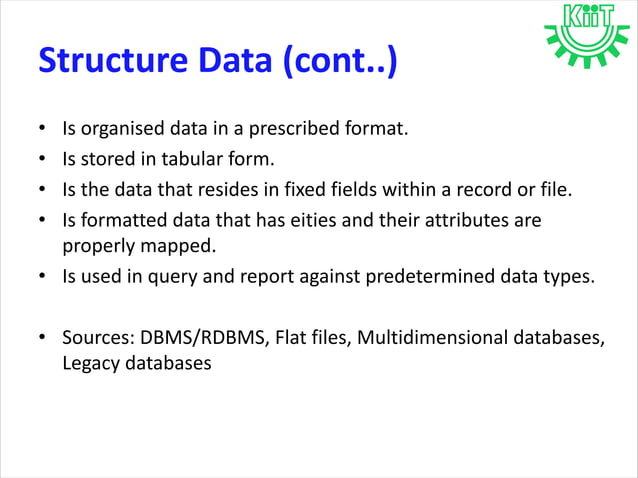 KiiT

Structure Data (cont..)

• Is organised data in a prescribed format.
• Is stored in tabular form.
• Is the data that resides in fixed fields within a record or file.
• Is formatted data that has eities and their attributes are properly mapped.
• Is used in query and report against predetermined data types.

• Sources: DBMS/RDBMS, Flat files, Multidimensional databases, Legacy databases